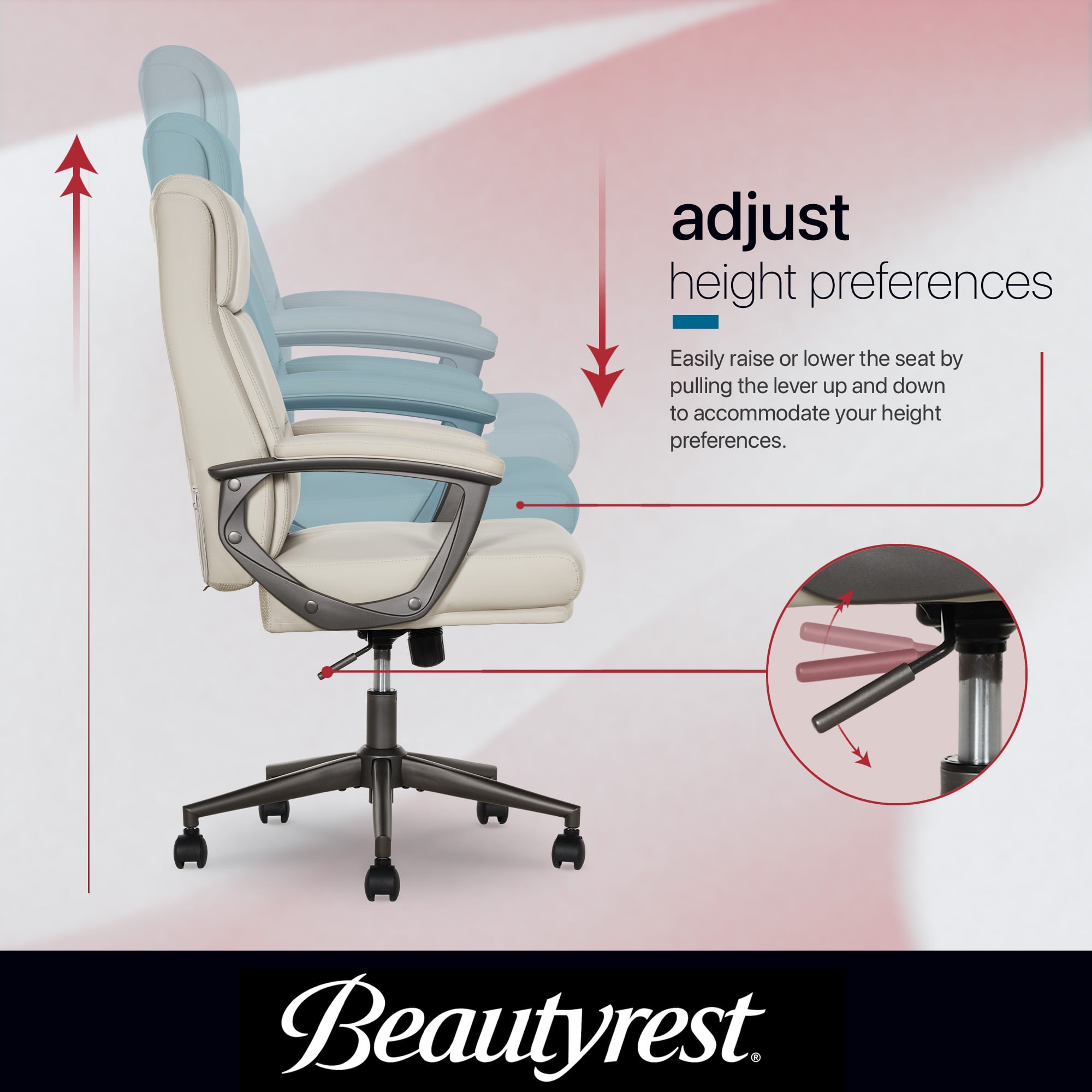 adjust
height preferences

Easily raise or lower the seat by pulling the lever up and down to accommodate your height preferences.

Beautyrest®